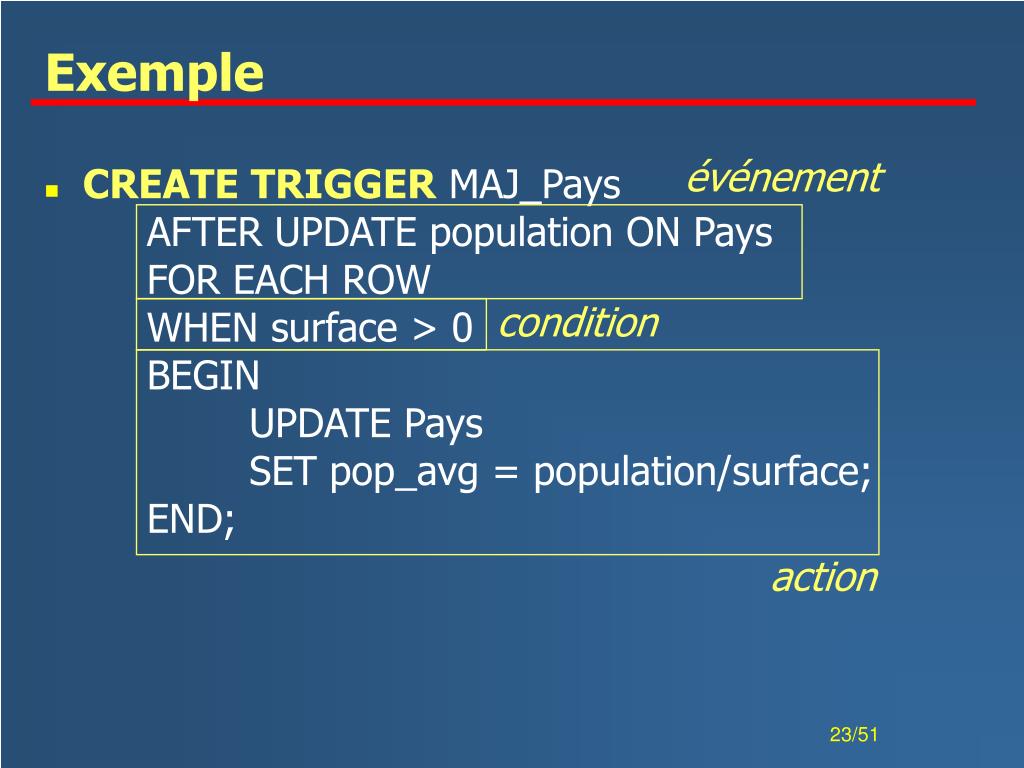 Exemple

CREATE TRIGGER MAJ_Pays
événement
AFTER UPDATE population ON Pays
FOR EACH ROW
WHEN surface > 0
condition
BEGIN
UPDATE Pays
SET pop_avg = population/surface;
END;
action

23/51